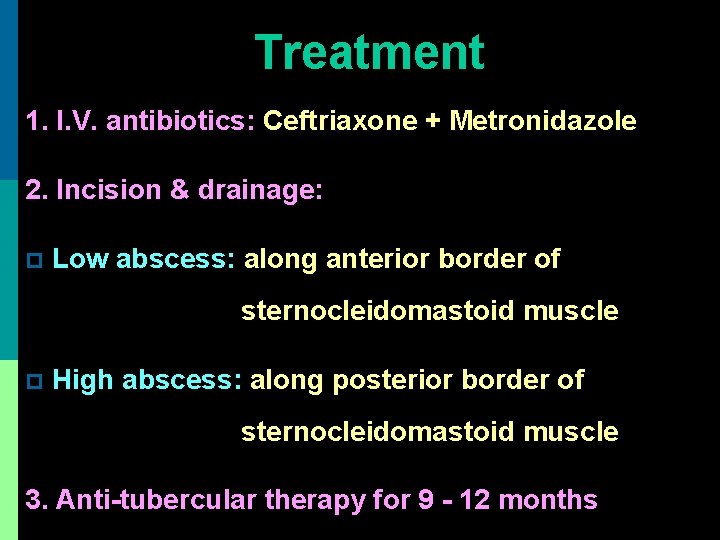 Treatment

1. I.V. antibiotics: Ceftriaxone + Metronidazole

2. Incision & drainage:

Low abscess: along anterior border of sternocleidomastoid muscle

High abscess: along posterior border of sternocleidomastoid muscle

3. Anti-tubercular therapy for 9 - 12 months